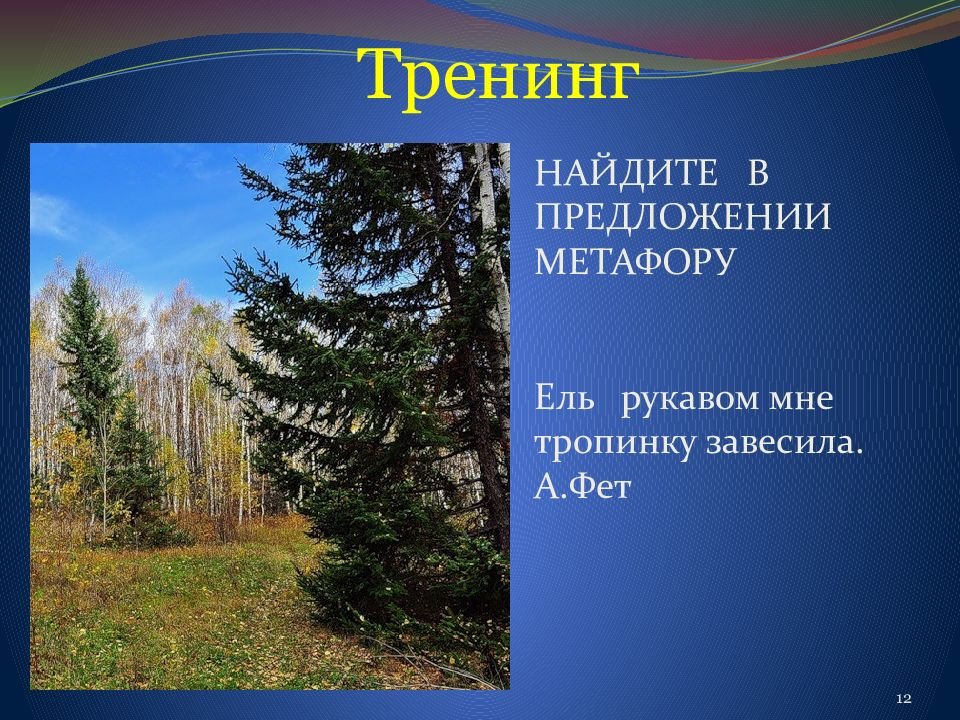 Тренинг

НАЙДИТЕ В ПРЕДЛОЖЕНИИ МЕТАФОРУ

Ель рукавом мне тропинку завесила. А.Фет

12